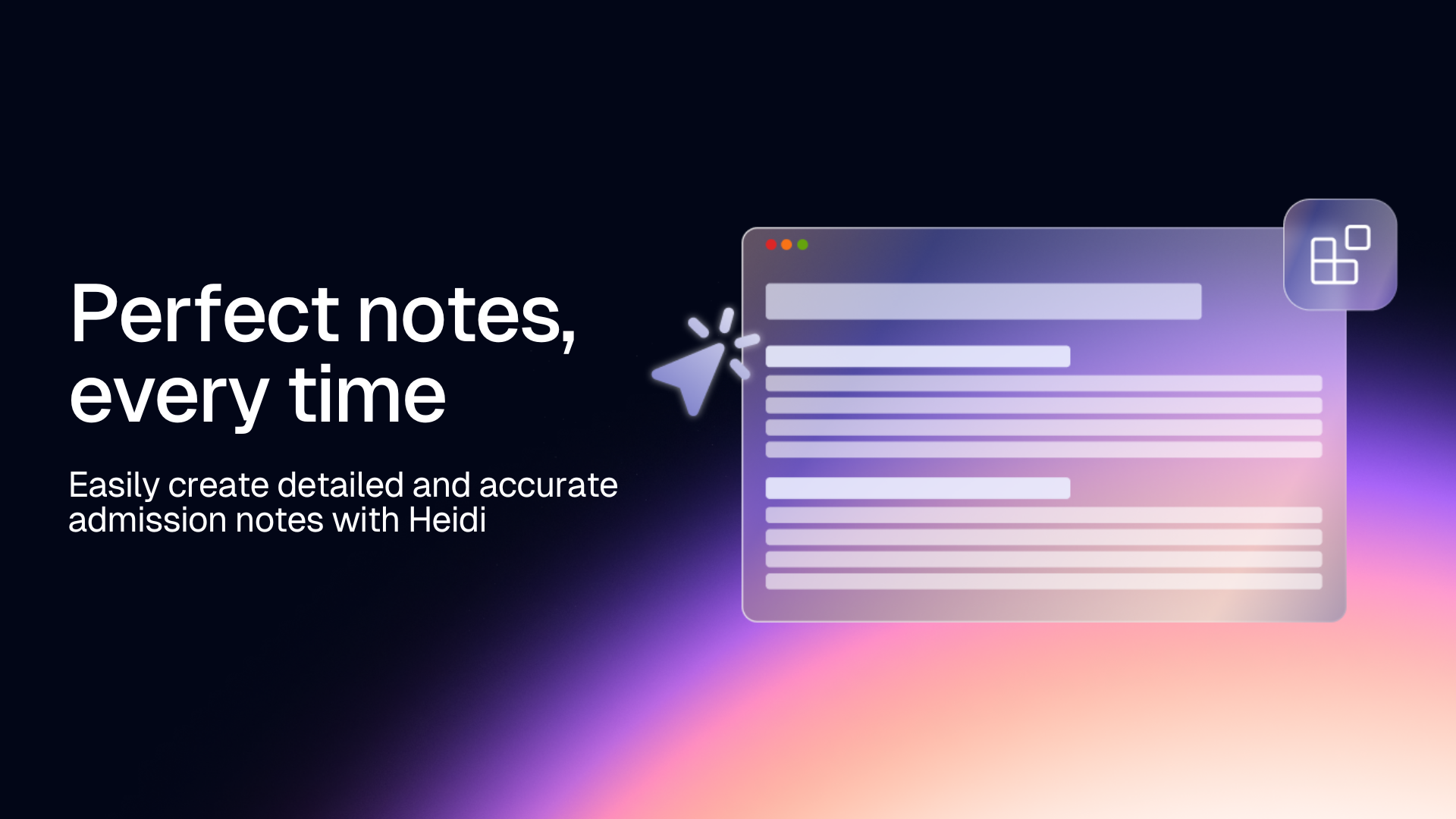 Perfect notes, every time

Easily create detailed and accurate admission notes with Heidi